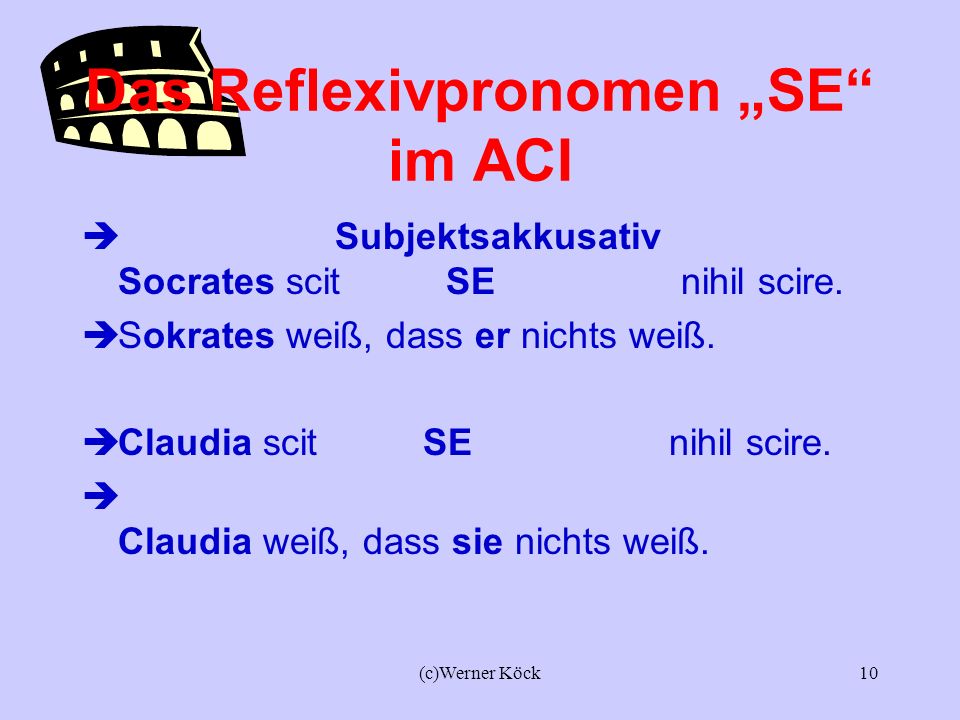 Das Reflexivpronomen „SE“ im ACI

➔ Subjektsakkusativ
Socrates scit SE nihil scire.

➔Sokrates weiß, dass er nichts weiß.

➔Claudia scit SE nihil scire.

➔
Claudia weiß, dass sie nichts weiß.

(c)Werner Köck

10